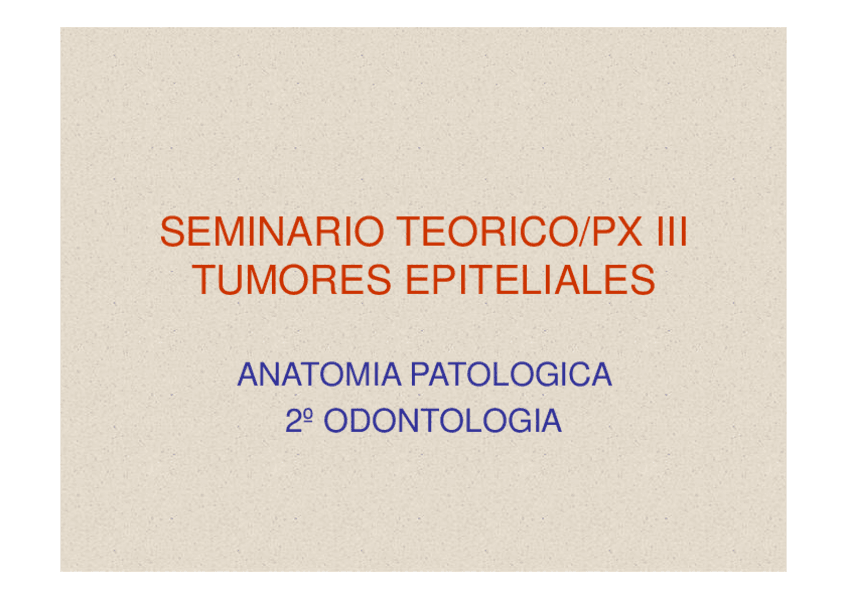 SEMINARIO TEORICO/PX III
TUMORES EPITELIALES

ANATOMIA PATOLOGICA
2º ODONTOLOGIA